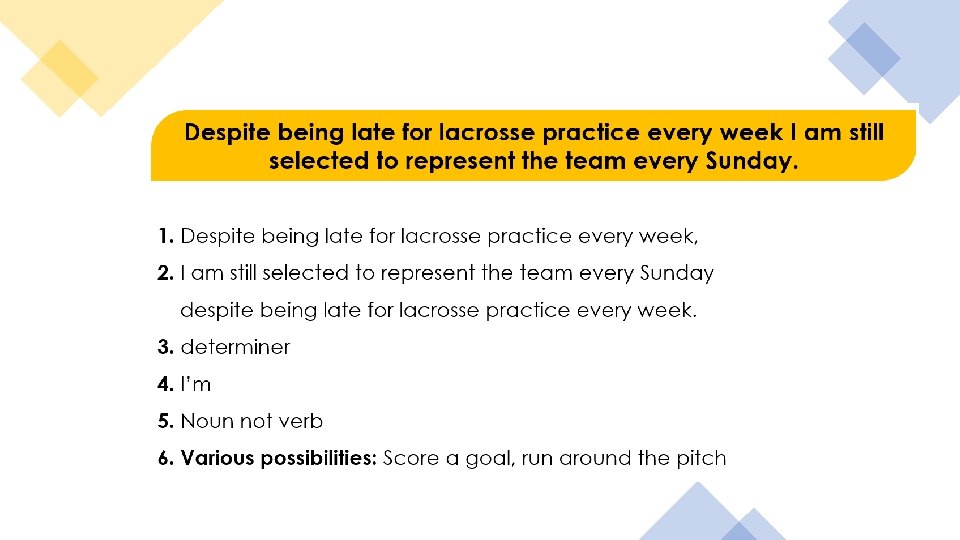 Despite being late for lacrosse practice every week I am still selected to represent the team every Sunday.

1. Despite being late for lacrosse practice every week,

2. I am still selected to represent the team every Sunday despite being late for lacrosse practice every week.

3. determiner

4. I'm

5. Noun not verb

6. Various possibilities: Score a goal, run around the pitch